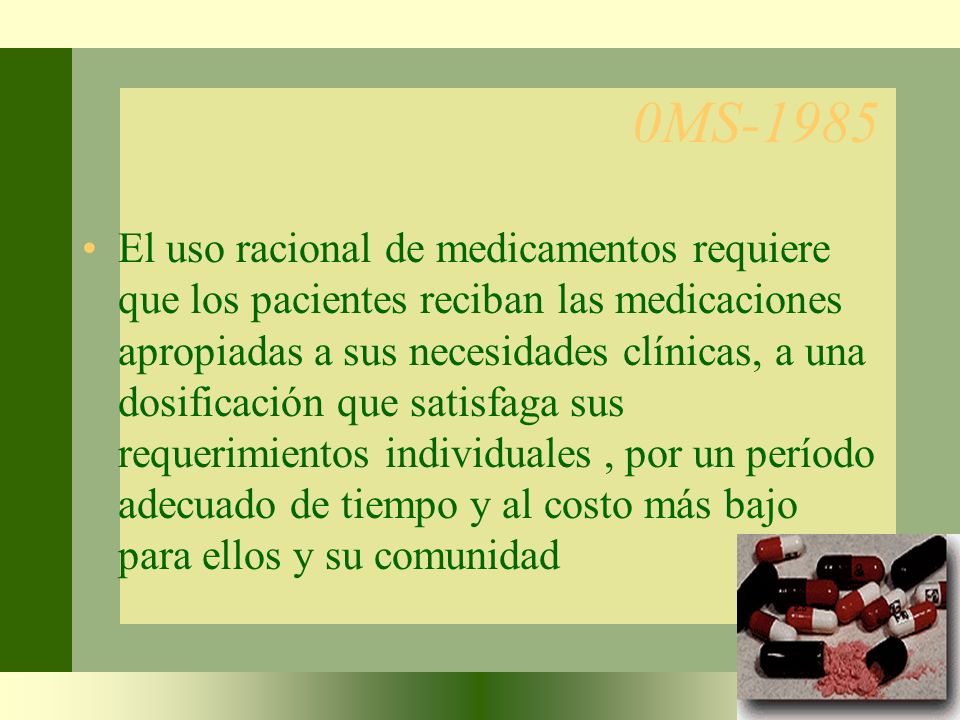 0MS-1985

• El uso racional de medicamentos requiere que los pacientes reciban las medicaciones apropiadas a sus necesidades clínicas, a una dosificación que satisfaga sus requerimientos individuales , por un período adecuado de tiempo y al costo más bajo para ellos y su comunidad